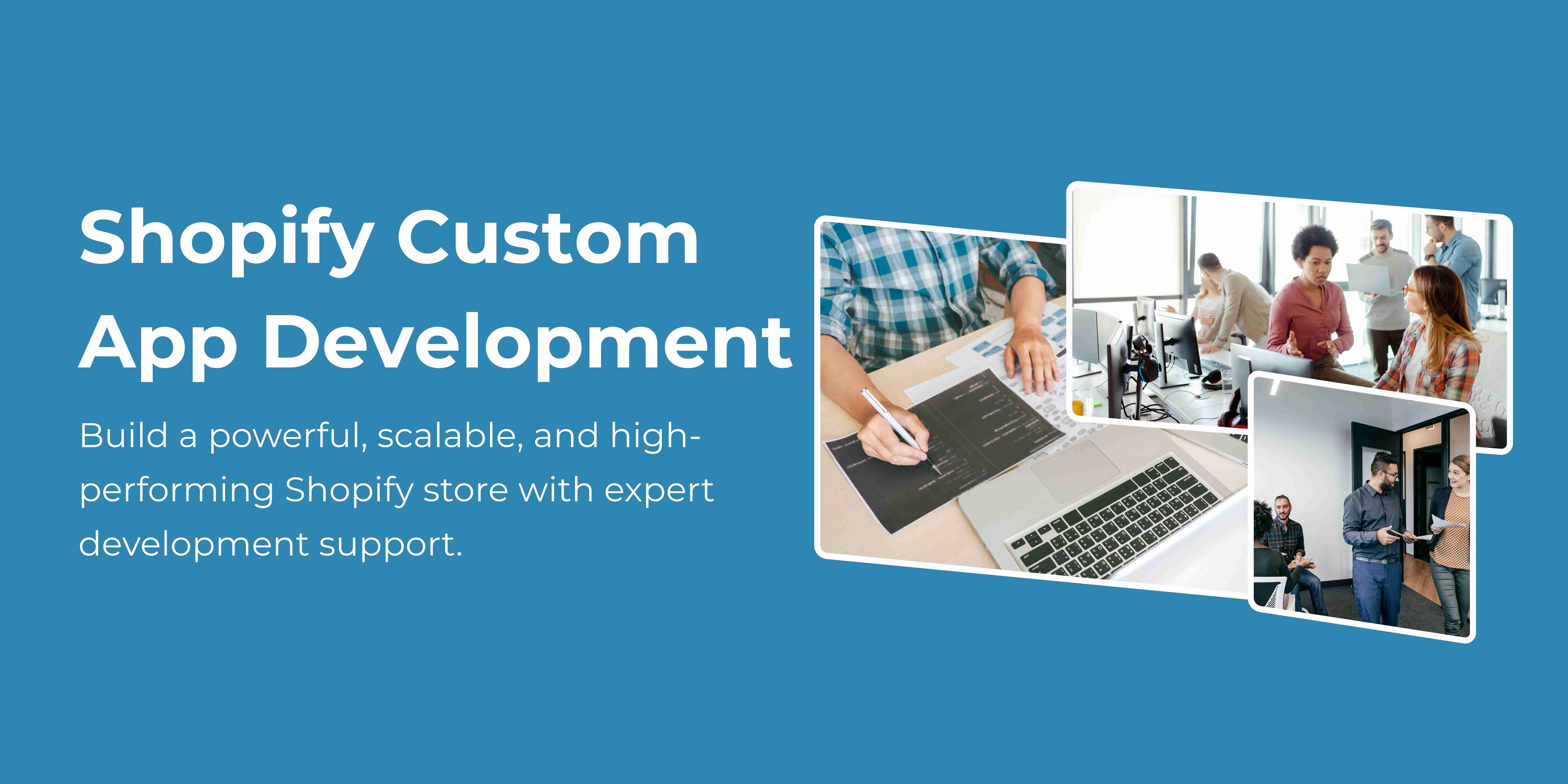 Shopify Custom App Development

Build a powerful, scalable, and high-performing Shopify store with expert development support.